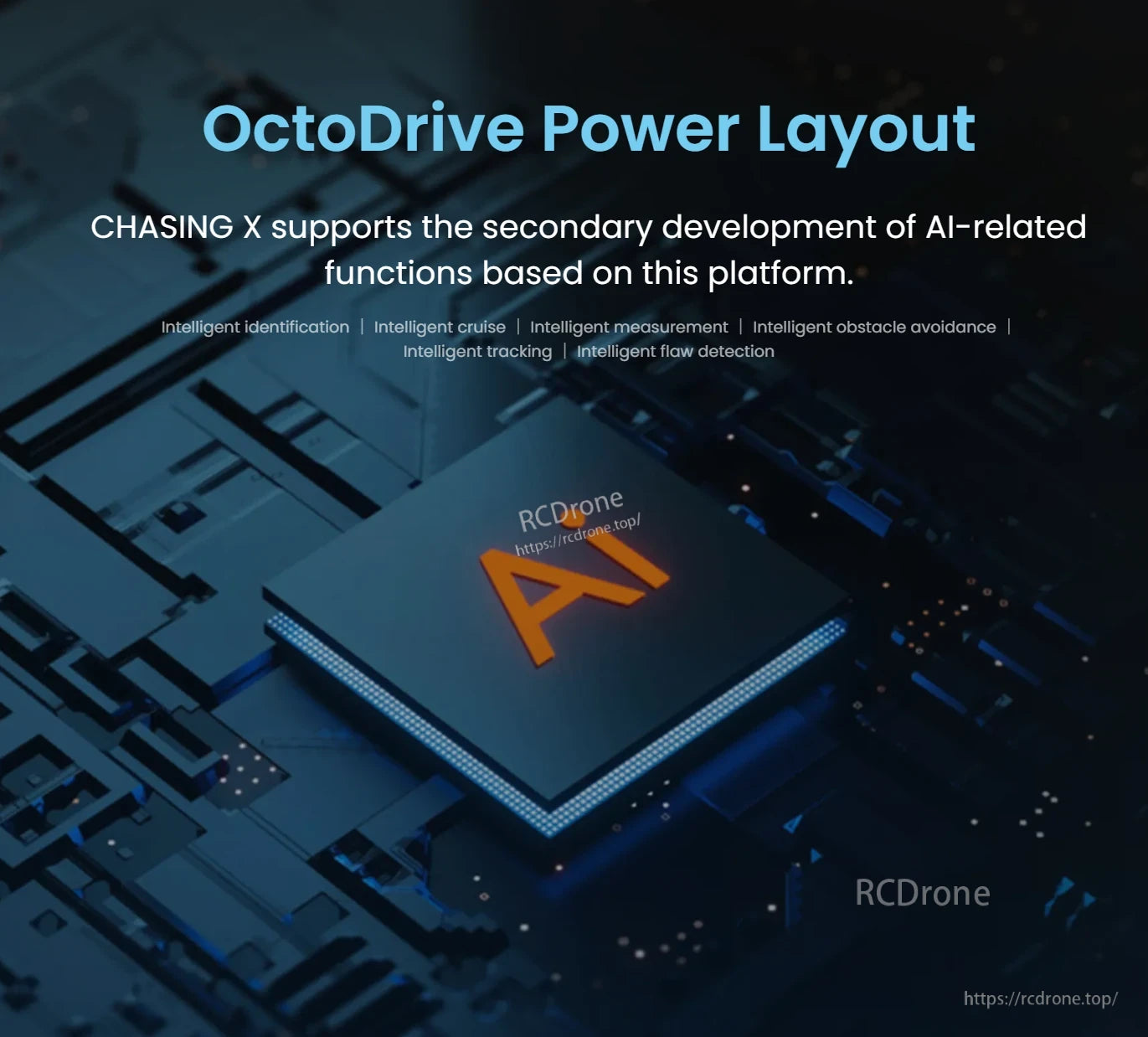 OctoDrive Power Layout

CHASING X supports the secondary development of AI-related functions based on this platform.

Intelligent identification | Intelligent cruise | Intelligent measurement | Intelligent obstacle avoidance | Intelligent tracking | Intelligent flaw detection

RCDrone
https://rcdrone.top/

AI

RCDrone

https://rcdrone.top/